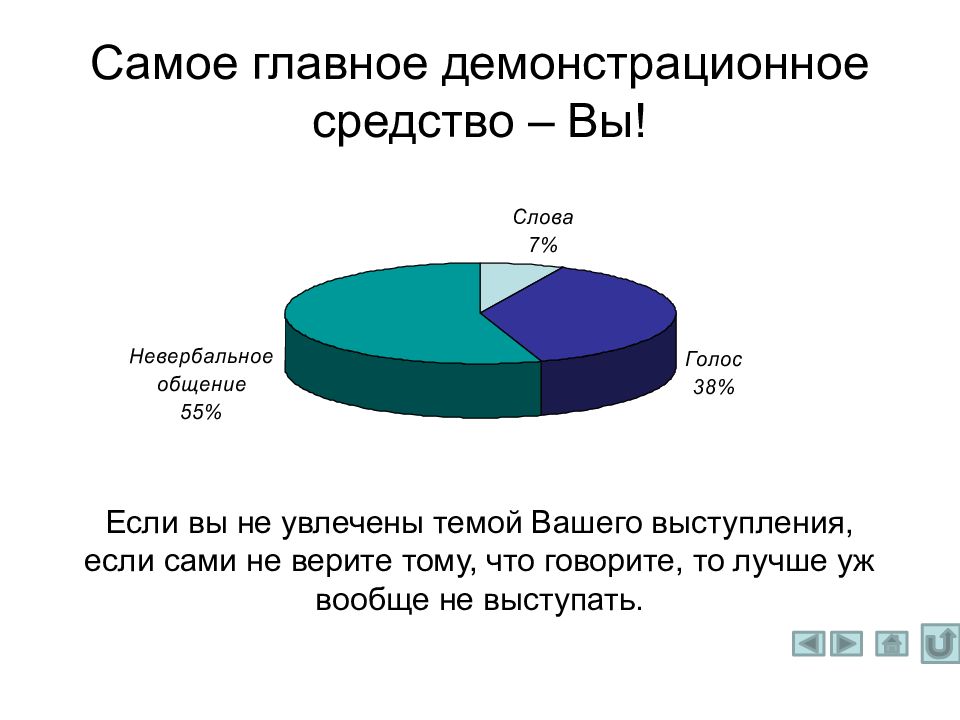 Самое главное демонстрационное средство – Вы!

Слова
7%

Невербальное общение
55%

Голос
38%

Если вы не увлечены темой Вашего выступления, если сами не верите тому, что говорите, то лучше уж вообще не выступать.